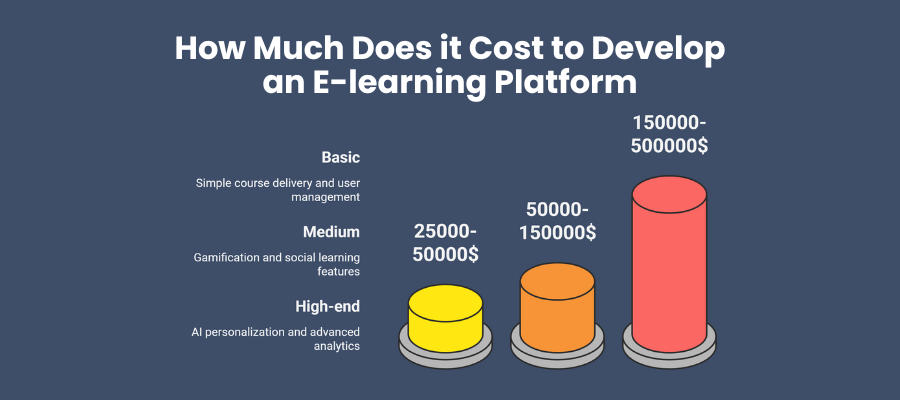 How Much Does it Cost to Develop an E-learning Platform

Basic

Simple course delivery and user management

Medium

Gamification and social learning features

High-end

AI personalization and advanced analytics

25000-50000$

50000-150000$

150000-500000$